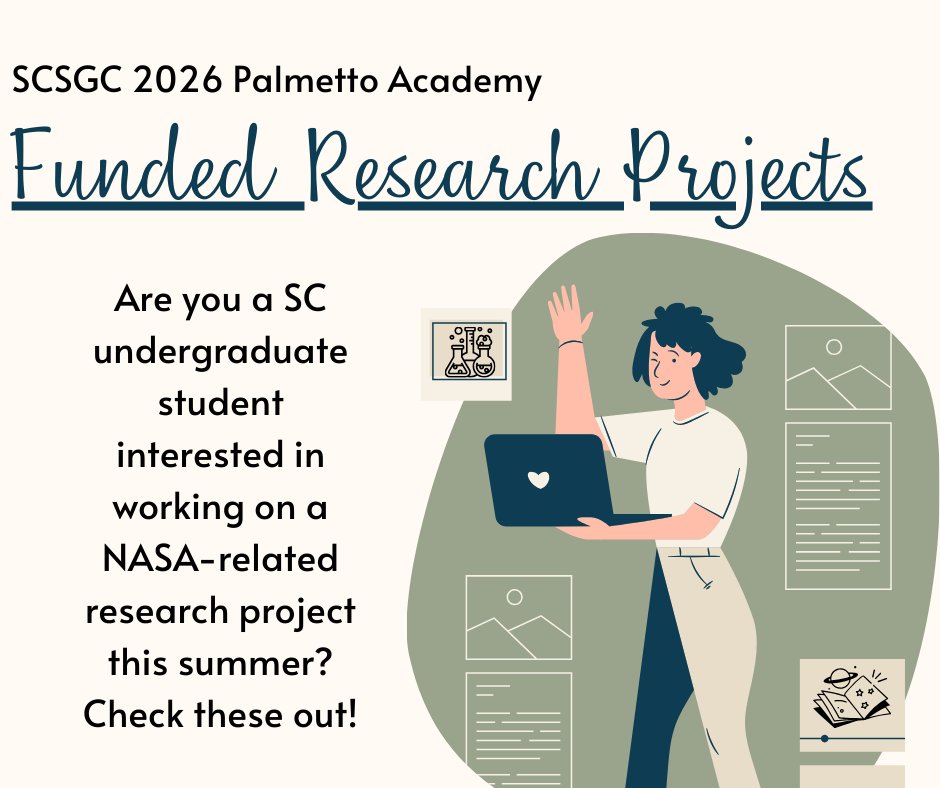 SCSGC 2026 Palmetto Academy

Funded Research Projects

Are you a SC undergraduate student interested in working on a NASA-related research project this summer? Check these out!